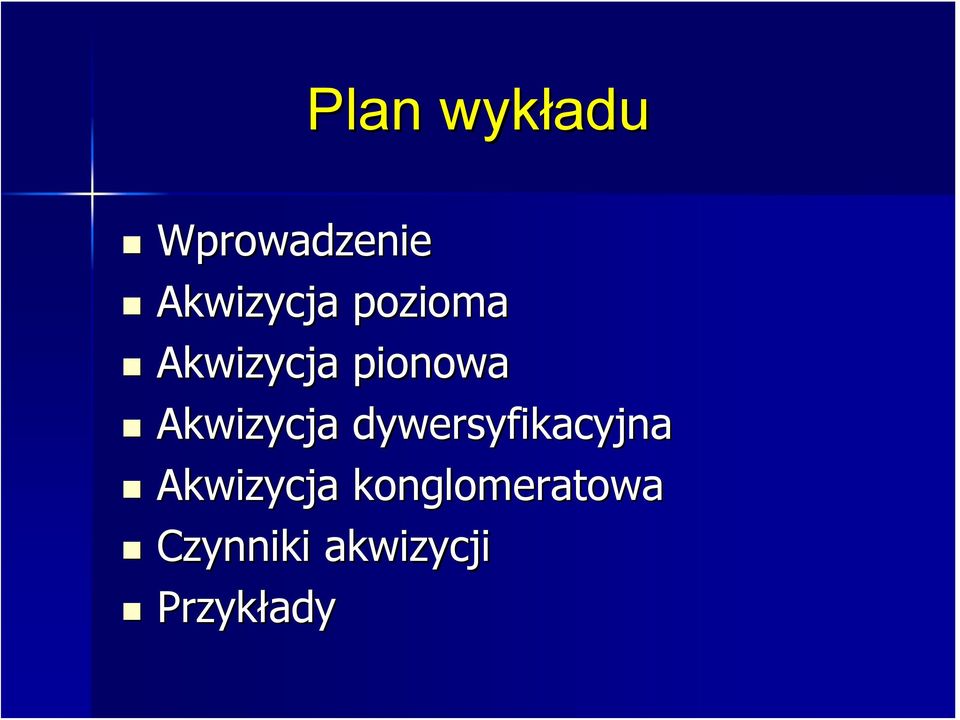 Plan wykładu

- Wprowadzenie
- Akwizycja pozioma
- Akwizycja pionowa
- Akwizycja dywersyfikacyjna
- Akwizycja konglomeratowa
- Czynniki akwizycji
- Przykłady